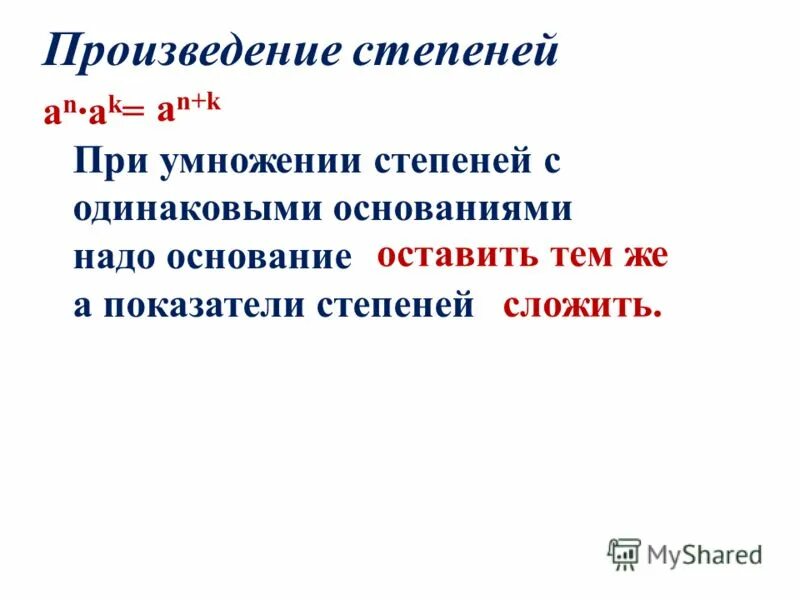 Произведение степеней

$a^n \cdot a^k = a^{n+k}$

При умножении степеней с одинаковыми основаниями надо основание оставить тем же а показатели степеней сложить.

MyShared